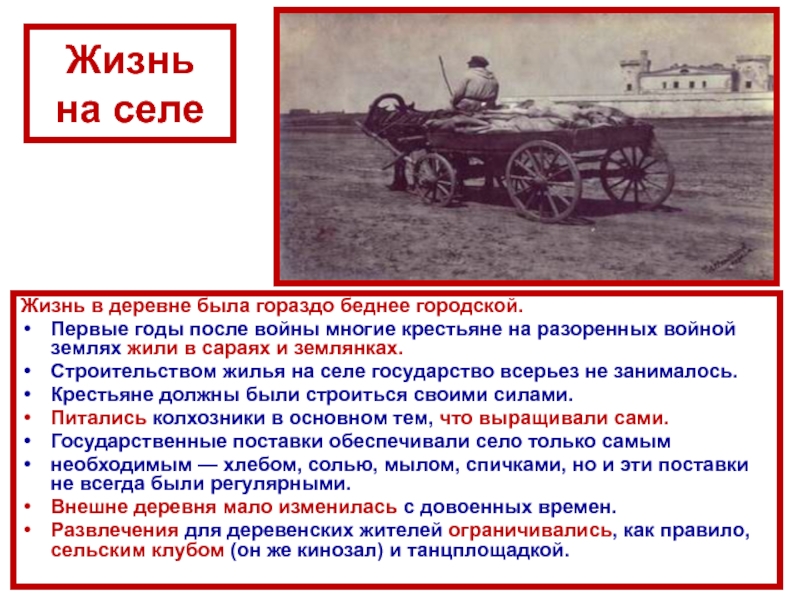 Жизнь на селе

Жизнь в деревне была гораздо беднее городской.
• Первые годы после войны многие крестьяне на разоренных войной землях жили в сараях и землянках.
• Строительством жилья на селе государство всерьез не занималось.
• Крестьяне должны были строиться своими силами.
• Питались колхозники в основном тем, что выращивали сами.
• Государственные поставки обеспечивали село только самым
• необходимым — хлебом, солью, мылом, спичками, но и эти поставки не всегда были регулярными.
• Внешне деревня мало изменилась с довоенных времен.
• Развлечения для деревенских жителей ограничивались, как правило, сельским клубом (он же кинозал) и танцплощадкой.